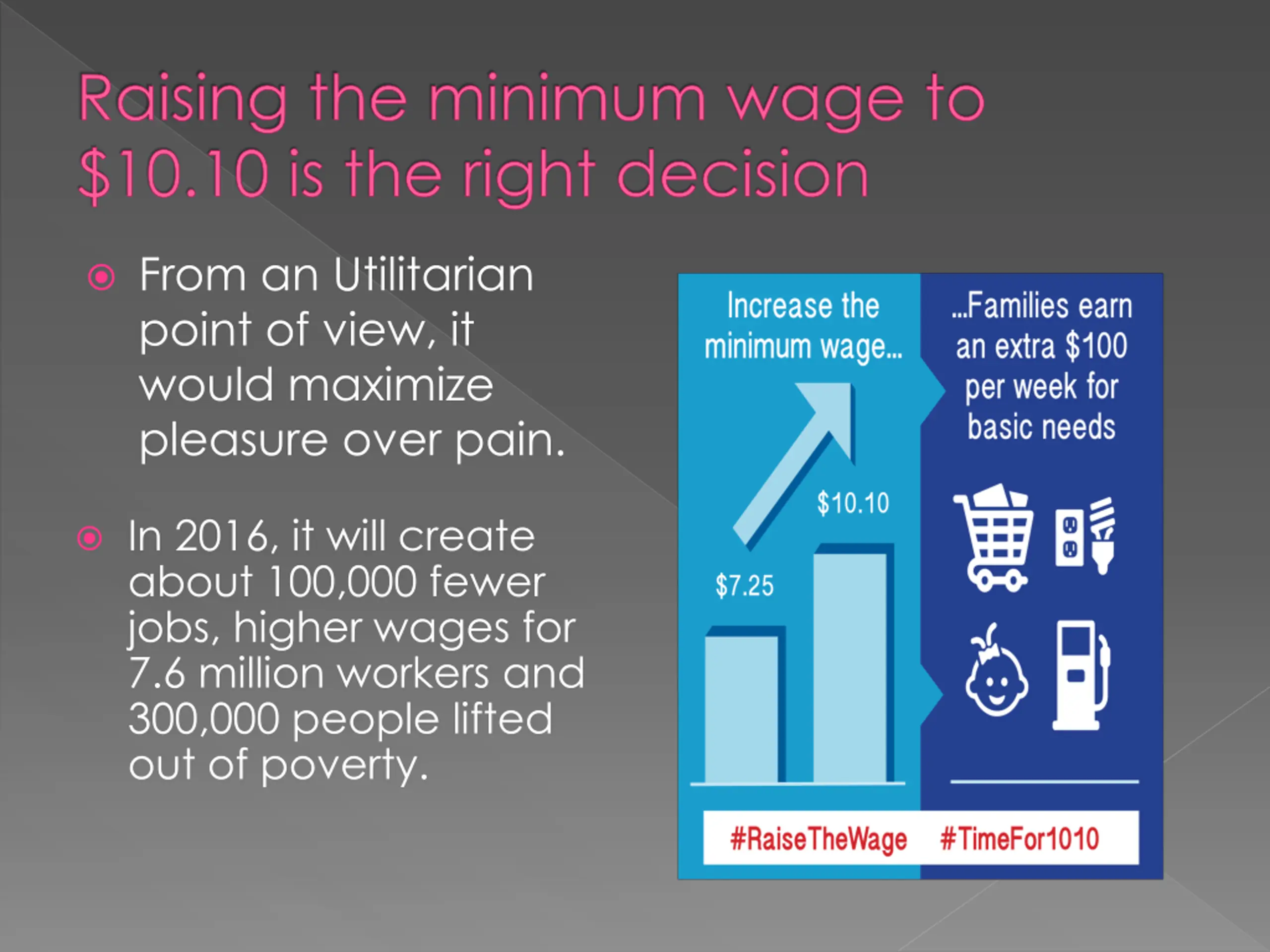 Raising the minimum wage to \$10.10 is the right decision

From an Utilitarian point of view, it would maximize pleasure over pain.

In 2016, it will create about 100,000 fewer jobs, higher wages for 7.6 million workers and 300,000 people lifted out of poverty.

Increase the minimum wage...

\$10.10

\$7.25

...Families earn an extra \$100 per week for basic needs

#RaiseTheWage #TimeFor1010